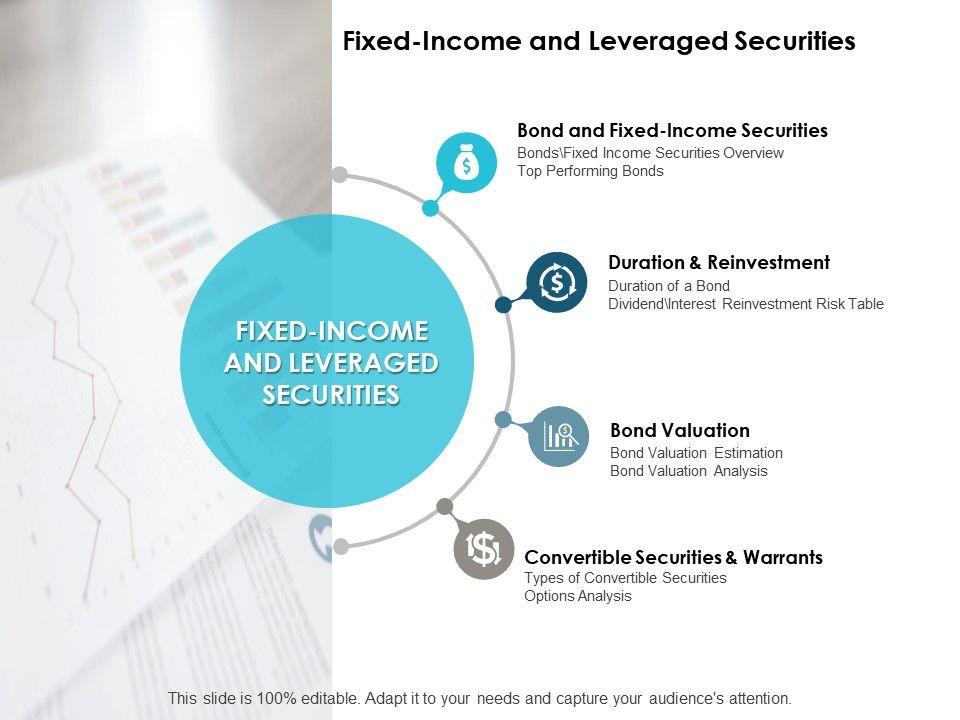 Fixed-Income and Leveraged Securities

FIXED-INCOME AND LEVERAGED SECURITIES

Bond and Fixed-Income Securities
Bonds\Fixed Income Securities Overview
Top Performing Bonds

Duration & Reinvestment
Duration of a Bond
Dividend\Interest Reinvestment Risk Table

Bond Valuation
Bond Valuation Estimation
Bond Valuation Analysis

Convertible Securities & Warrants
Types of Convertible Securities
Options Analysis

This slide is 100% editable. Adapt it to your needs and capture your audience's attention.